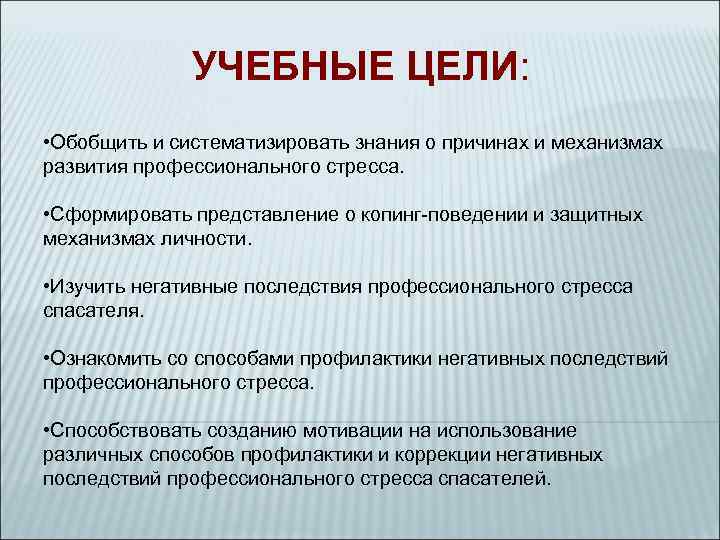 УЧЕБНЫЕ ЦЕЛИ:

•Обобщить и систематизировать знания о причинах и механизмах развития профессионального стресса.

•Сформировать представление о копинг-поведении и защитных механизмах личности.

•Изучить негативные последствия профессионального стресса спасателя.

•Ознакомить со способами профилактики негативных последствий профессионального стресса.

•Способствовать созданию мотивации на использование различных способов профилактики и коррекции негативных последствий профессионального стресса спасателей.